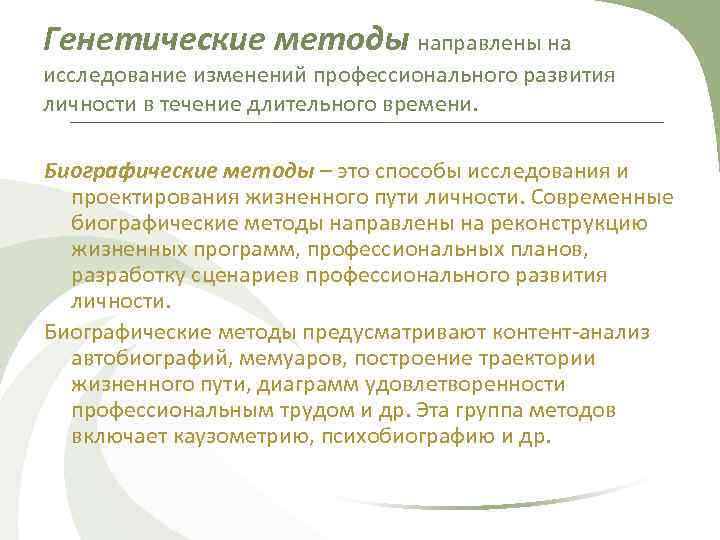 Генетические методы направлены на исследование изменений профессионального развития личности в течение длительного времени.

Биографические методы – это способы исследования и проектирования жизненного пути личности. Современные биографические методы направлены на реконструкцию жизненных программ, профессиональных планов, разработку сценариев профессионального развития личности.

Биографические методы предусматривают контент-анализ автобиографий, мемуаров, построение траектории жизненного пути, диаграмм удовлетворенности профессиональным трудом и др. Эта группа методов включает каузометрию, психобиографию и др.